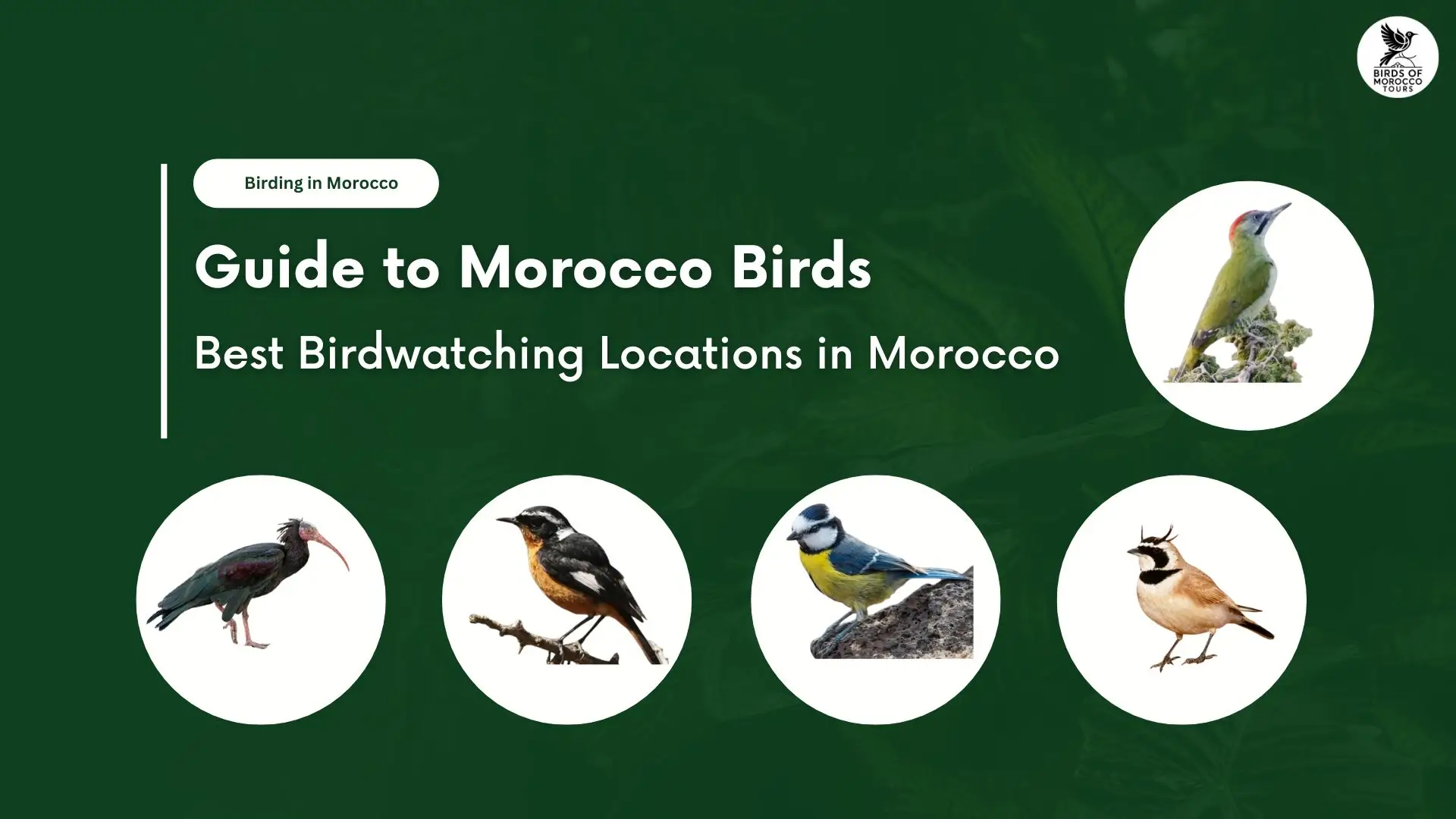 BIRDS OF MOROCCO TOURS

Birding in Morocco

Guide to Morocco Birds

Best Birdwatching Locations in Morocco